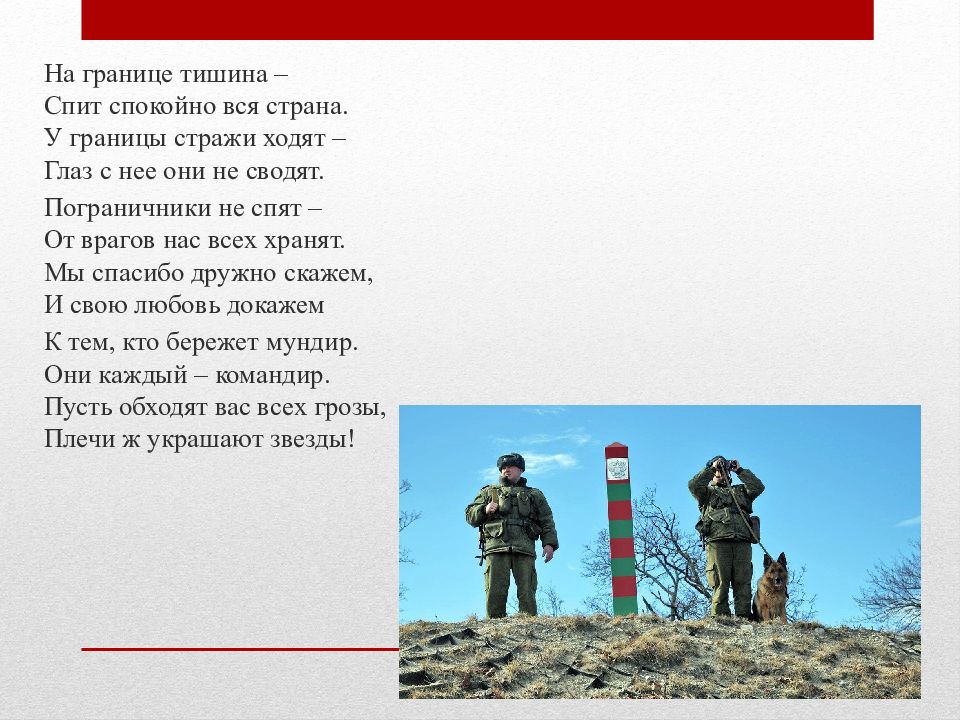 На границе тишина –
Спит спокойно вся страна.
У границы стражи ходят –
Глаз с нее они не сводят.

Пограничники не спят –
От врагов нас всех хранят.
Мы спасибо дружно скажем,
И свою любовь докажем

К тем, кто бережет мундир.
Они каждый – командир.
Пусть обходят вас всех грозы,
Плечи ж украшают звезды!